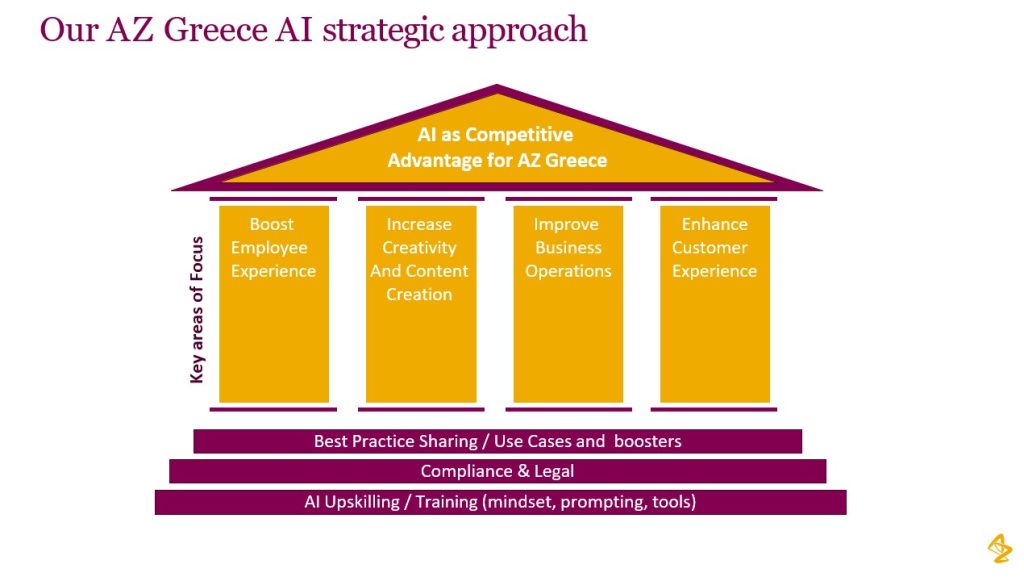 Our AZ Greece AI strategic approach

AI as Competitive Advantage for AZ Greece

Key areas of Focus

Boost Employee Experience

Increase Creativity And Content Creation

Improve Business Operations

Enhance Customer Experience

Best Practice Sharing / Use Cases and boosters

Compliance & Legal

AI Upskilling / Training (mindset, prompting, tools)